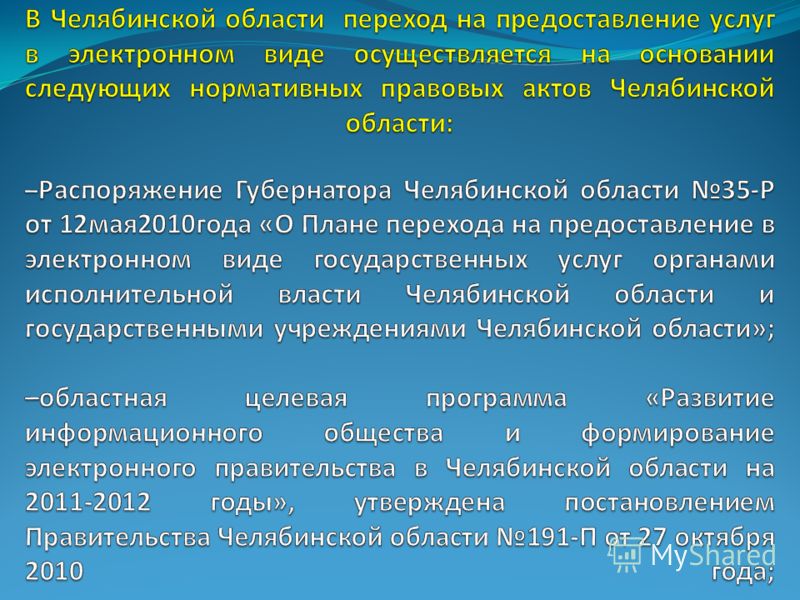 В Челябинской области переход на предоставление услуг в электронном виде осуществляется на основании следующих нормативных правовых актов Челябинской области:

–Распоряжение Губернатора Челябинской области №35-Р от 12мая2010года «О Плане перехода на предоставление в электронном виде государственных услуг органами исполнительной власти Челябинской области и государственными учреждениями Челябинской области»;

–областная целевая программа «Развитие информационного общества и формирование электронного правительства в Челябинской области на 2011-2012 годы», утверждена постановлением Правительства Челябинской области №191-П от 27 октября 2010 года;

MyShared